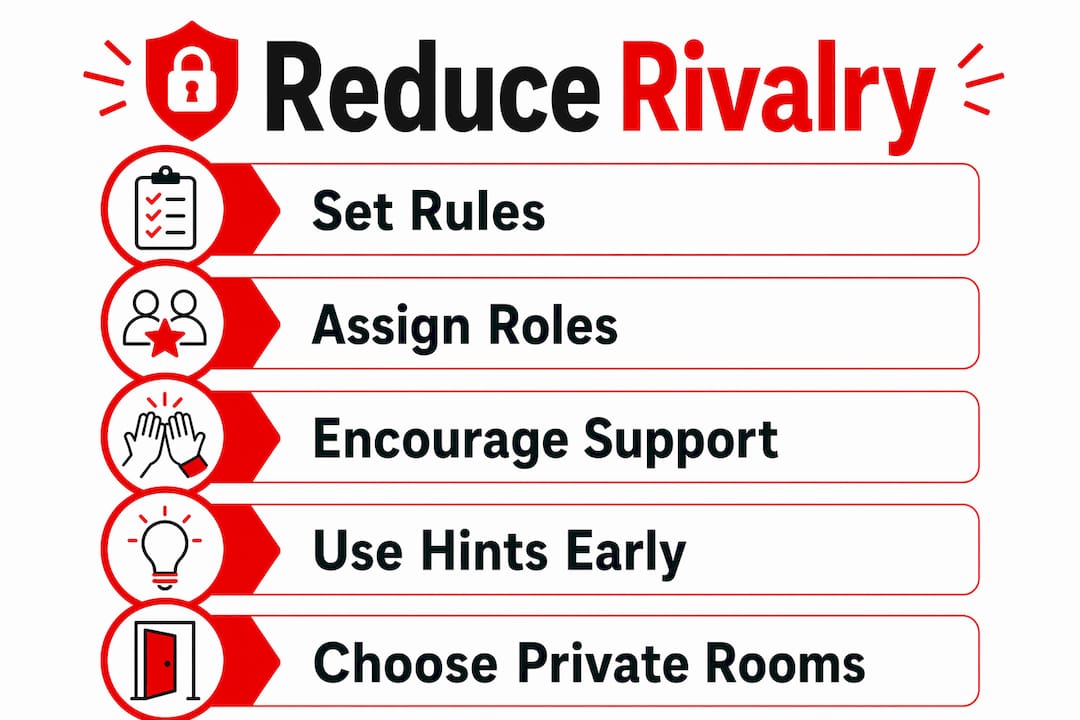 Reduce Rivalry

Set Rules

Assign Roles

Encourage Support

Use Hints Early

Choose Private Rooms